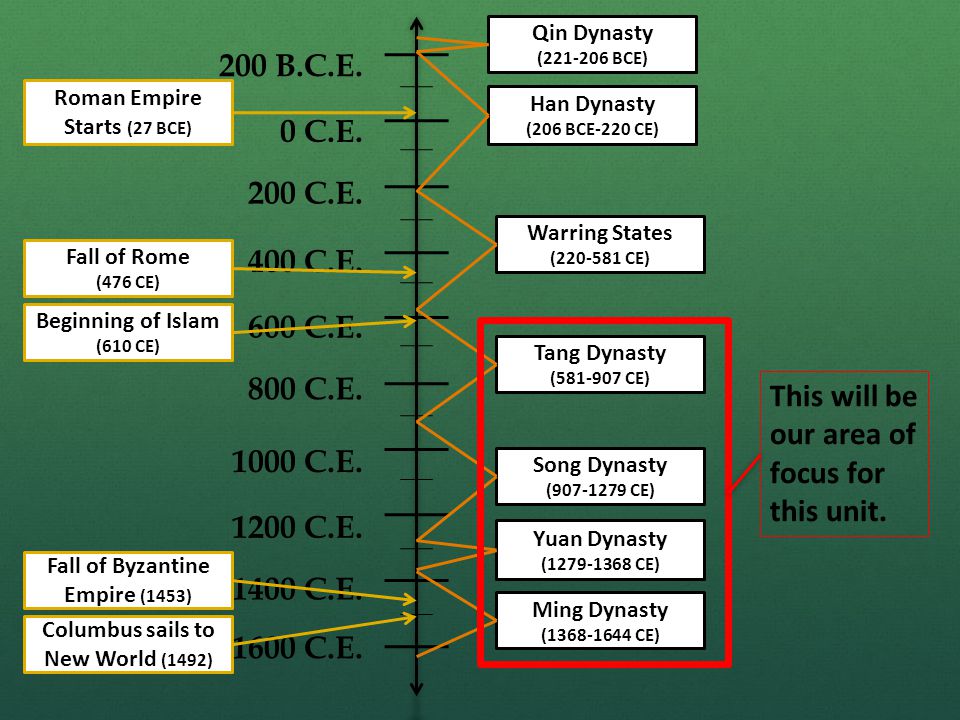 200 B.C.E.

0 C.E.

200 C.E.

400 C.E.

600 C.E.

800 C.E.

1000 C.E.

1200 C.E.

1400 C.E.

1600 C.E.

Roman Empire Starts (27 BCE)

Fall of Rome (476 CE)

Beginning of Islam (610 CE)

Fall of Byzantine Empire (1453)

Columbus sails to New World (1492)

Qin Dynasty (221-206 BCE)

Han Dynasty (206 BCE-220 CE)

Warring States (220-581 CE)

Tang Dynasty (581-907 CE)

Song Dynasty (907-1279 CE)

Yuan Dynasty (1279-1368 CE)

Ming Dynasty (1368-1644 CE)

This will be our area of focus for this unit.